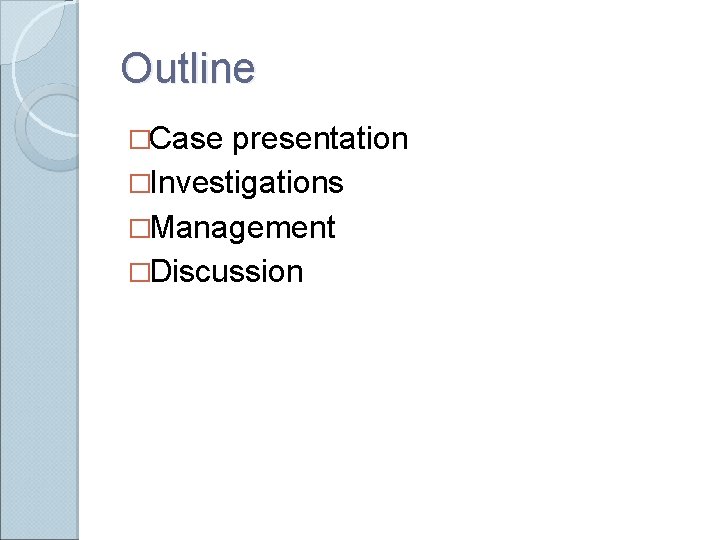 Outline

□Case presentation
□Investigations
□Management
□Discussion